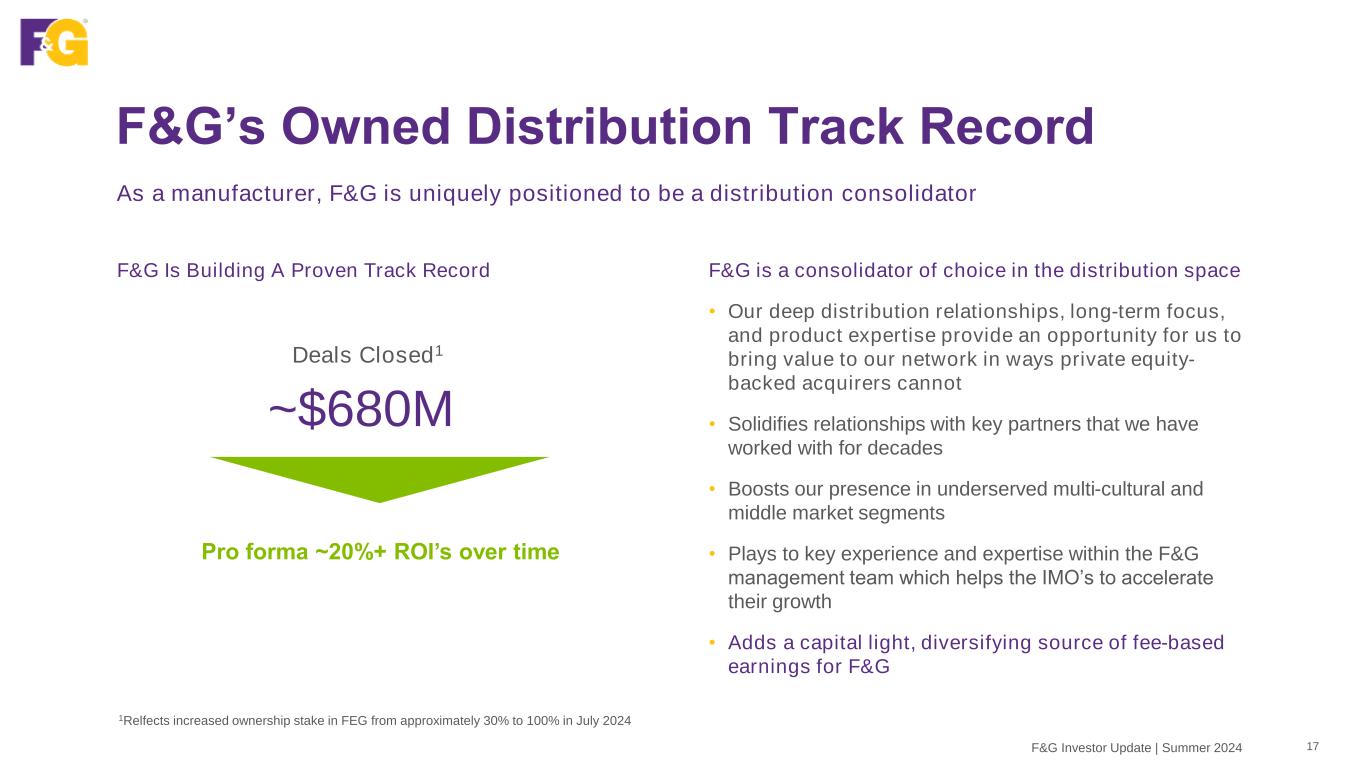 F&G

F&G's Owned Distribution Track Record

As a manufacturer, F&G is uniquely positioned to be a distribution consolidator

F&G Is Building A Proven Track Record

Deals Closed$^1$

~$680M

Pro forma ~20%+ ROI's over time

F&G is a consolidator of choice in the distribution space

• Our deep distribution relationships, long-term focus, and product expertise provide an opportunity for us to bring value to our network in ways private equity-backed acquirers cannot

• Solidifies relationships with key partners that we have worked with for decades

• Boosts our presence in underserved multi-cultural and middle market segments

• Plays to key experience and expertise within the F&G management team which helps the IMO's to accelerate their growth

• Adds a capital light, diversifying source of fee-based earnings for F&G

$^1$Relfects increased ownership stake in FEG from approximately 30% to 100% in July 2024

F&G Investor Update | Summer 2024 17